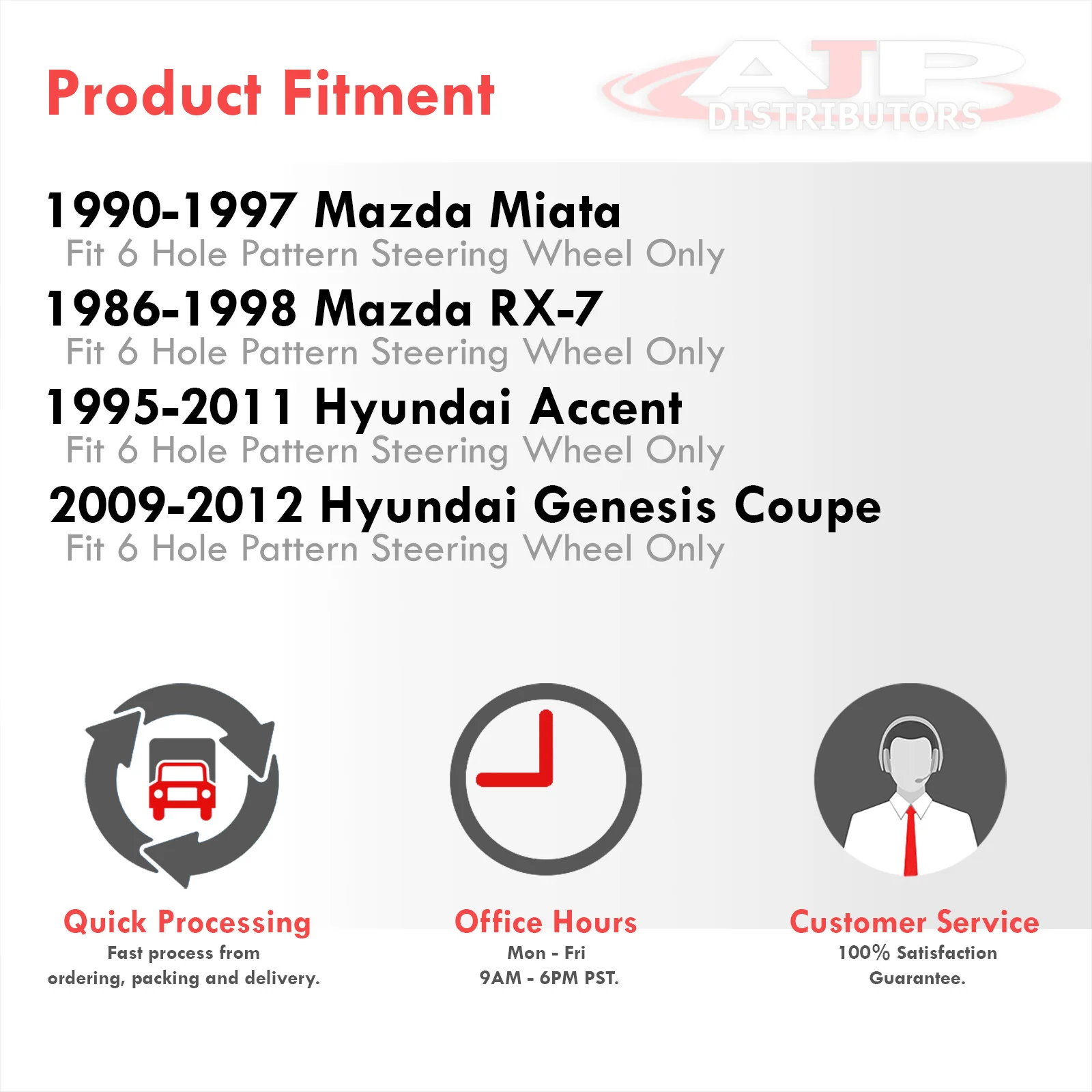 Product Fitment

AJP DISTRIBUTORS

1990-1997 Mazda Miata
Fit 6 Hole Pattern Steering Wheel Only

1986-1998 Mazda RX-7
Fit 6 Hole Pattern Steering Wheel Only

1995-2011 Hyundai Accent
Fit 6 Hole Pattern Steering Wheel Only

2009-2012 Hyundai Genesis Coupe
Fit 6 Hole Pattern Steering Wheel Only

Quick Processing
Fast process from ordering, packing and delivery.

Office Hours
Mon - Fri
9AM - 6PM PST.

Customer Service
100% Satisfaction Guarantee.